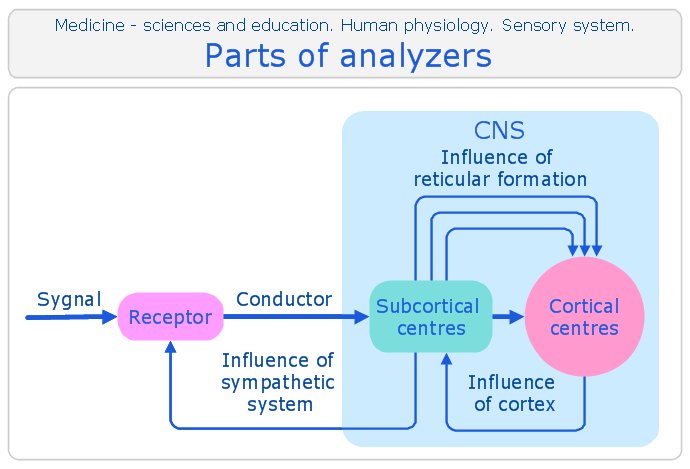 Medicine - sciences and education. Human physiology. Sensory system.

Parts of analyzers

CNS

Influence of reticular formation

Sygnal

Receptor

Conductor

Subcortical centres

Cortical centres

Influence of sympathetic system

Influence of cortex